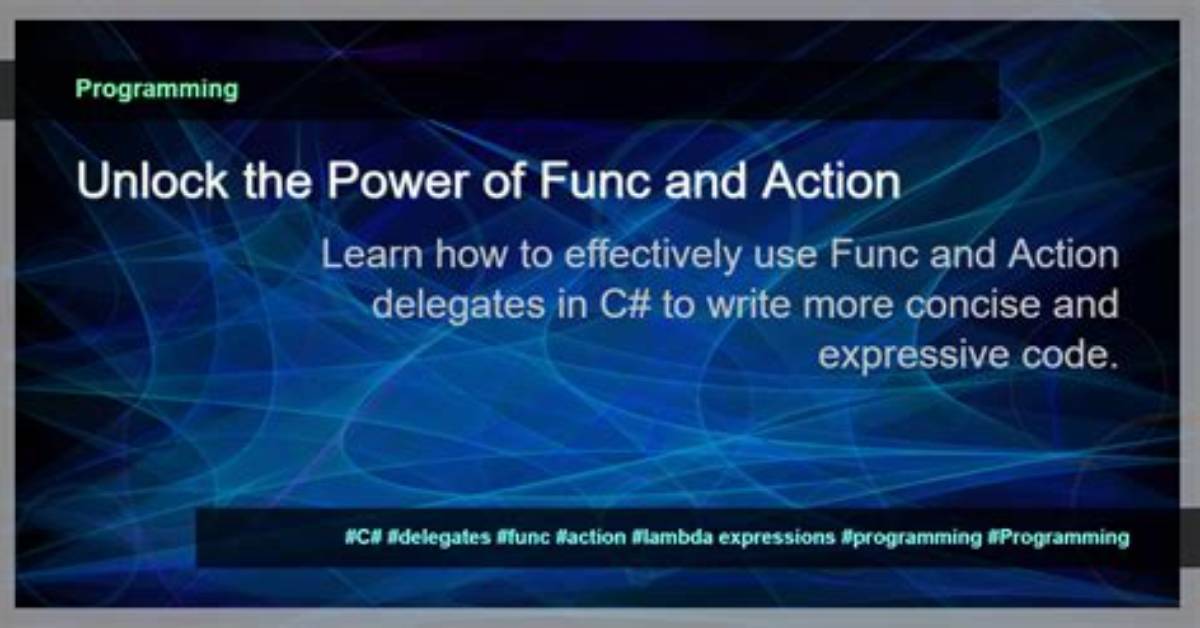 Programming

Unlock the Power of Func and Action

Learn how to effectively use Func and Action delegates in C# to write more concise and expressive code.

#C# #delegates #func #action #lambda expressions #programming #Programming